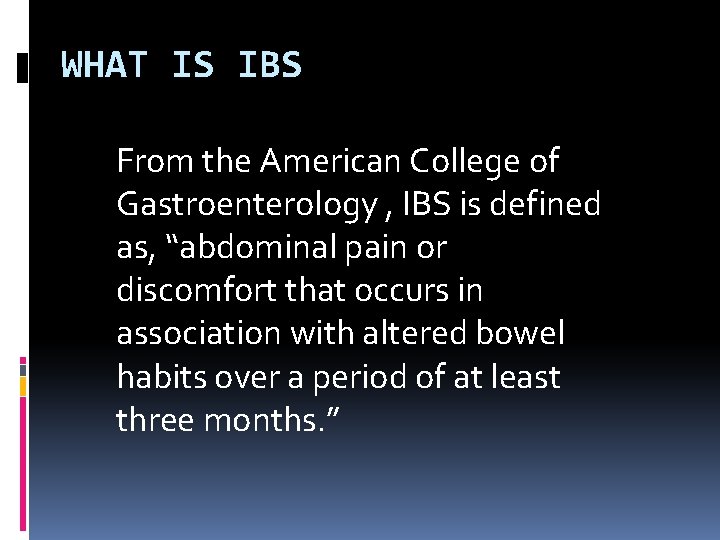 WHAT IS IBS

From the American College of Gastroenterology , IBS is defined as, “abdominal pain or discomfort that occurs in association with altered bowel habits over a period of at least three months.”